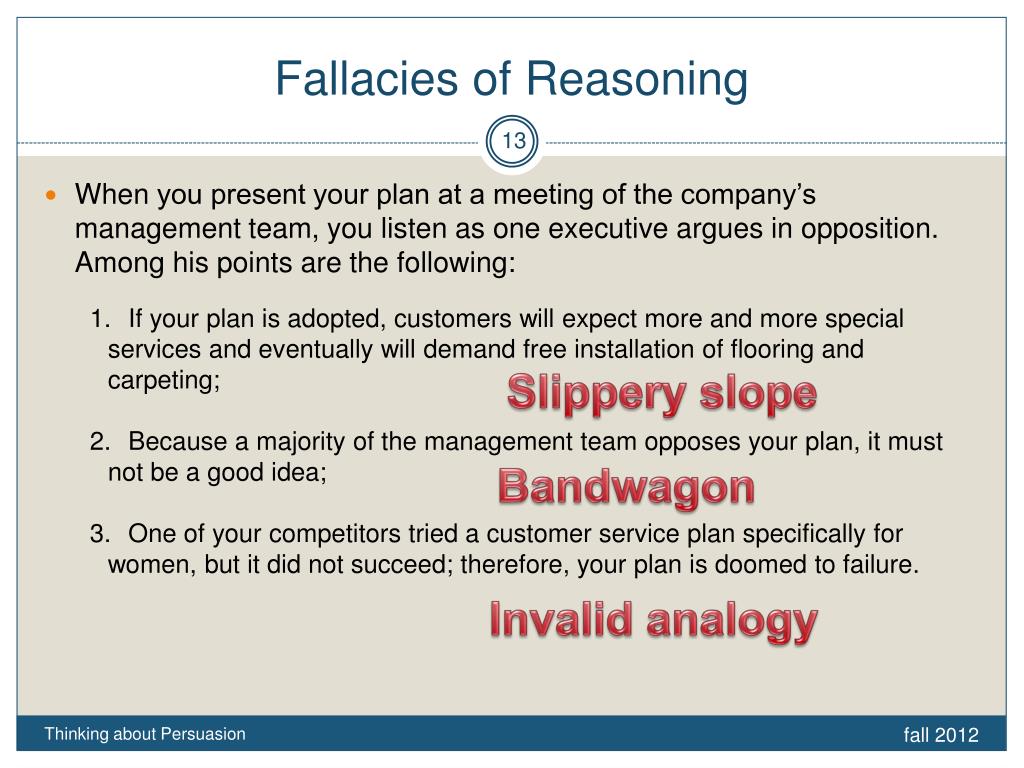 Fallacies of Reasoning

13

When you present your plan at a meeting of the company's management team, you listen as one executive argues in opposition. Among his points are the following:

1. If your plan is adopted, customers will expect more and more special services and eventually will demand free installation of flooring and carpeting;

Slippery slope

2. Because a majority of the management team opposes your plan, it must not be a good idea;

Bandwagon

3. One of your competitors tried a customer service plan specifically for women, but it did not succeed; therefore, your plan is doomed to failure.

Invalid analogy

Thinking about Persuasion

fall 2012